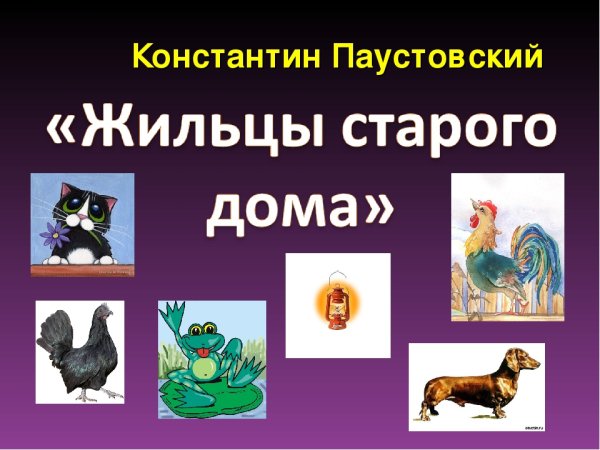 Константин Паустовский

«Жильцы старого дома»